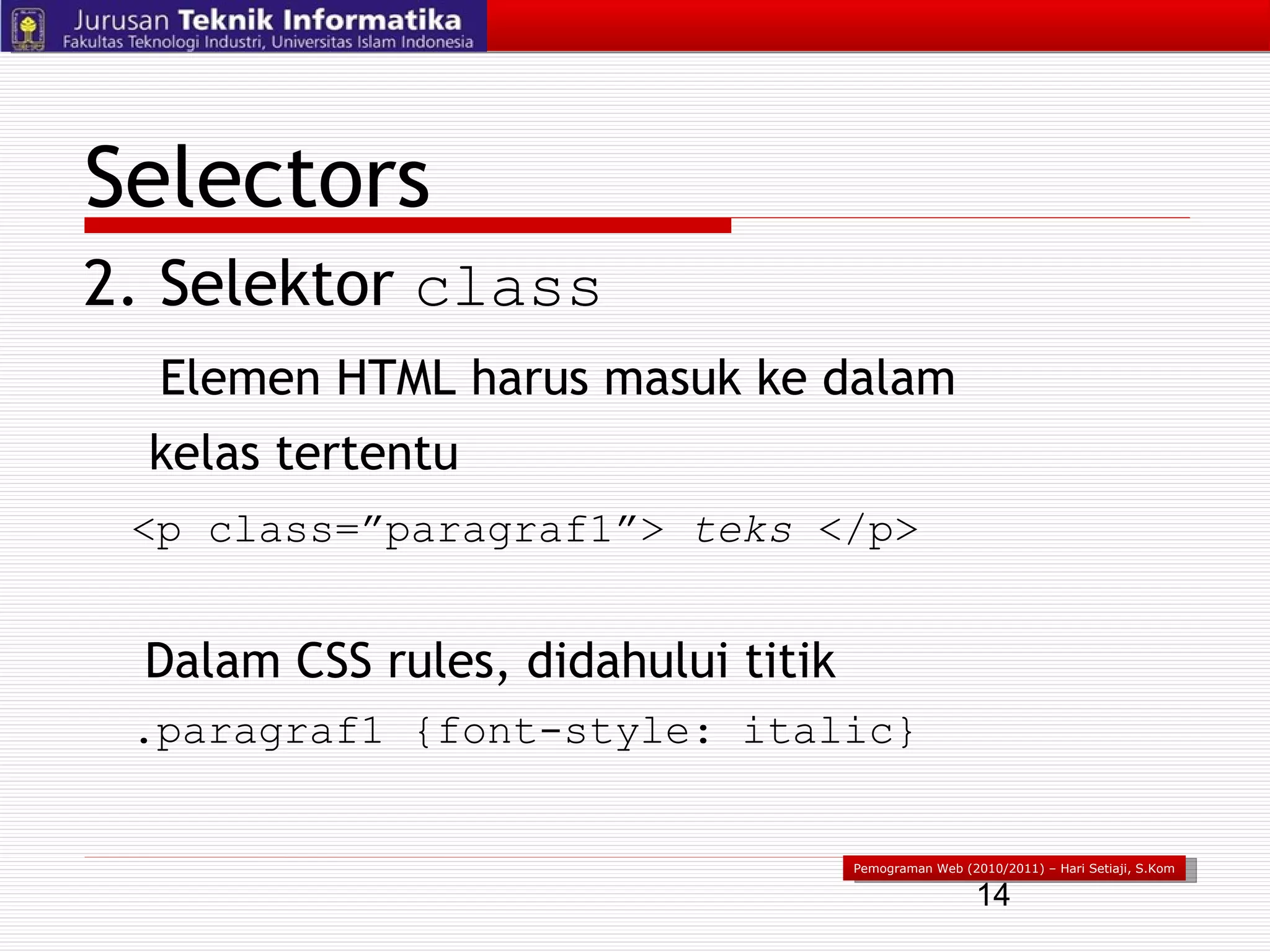 Jurusan Teknik Informatika
Fakultas Teknologi Industri, Universitas Islam Indonesia

Selectors

2. Selektor class

Elemen HTML harus masuk ke dalam kelas tertentu

<p class=”paragraf1”> teks </p>

Dalam CSS rules, didahului titik

.paragraf1 {font-style: italic}

Pemograman Web (2010/2011) – Hari Setiaji, S.Kom

14